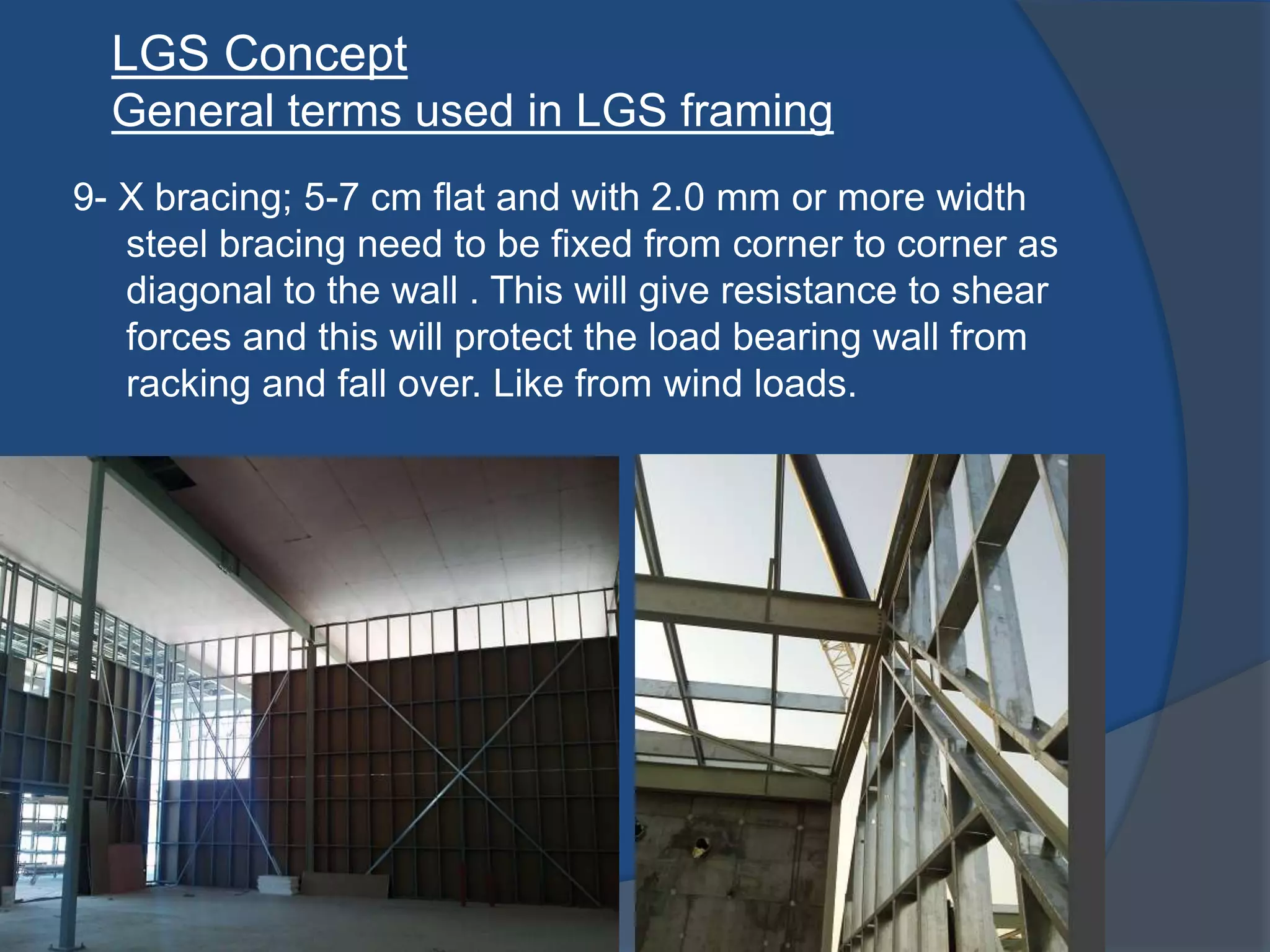 LGS Concept
General terms used in LGS framing

9- X bracing; 5-7 cm flat and with 2.0 mm or more width steel bracing need to be fixed from corner to corner as diagonal to the wall . This will give resistance to shear forces and this will protect the load bearing wall from racking and fall over. Like from wind loads.